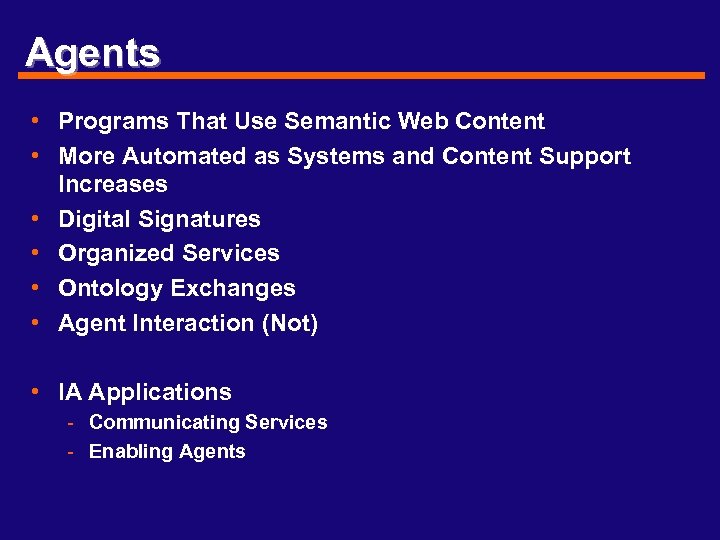 Agents

• Programs That Use Semantic Web Content
• More Automated as Systems and Content Support Increases
• Digital Signatures
• Organized Services
• Ontology Exchanges
• Agent Interaction (Not)

• IA Applications
  - Communicating Services
  - Enabling Agents